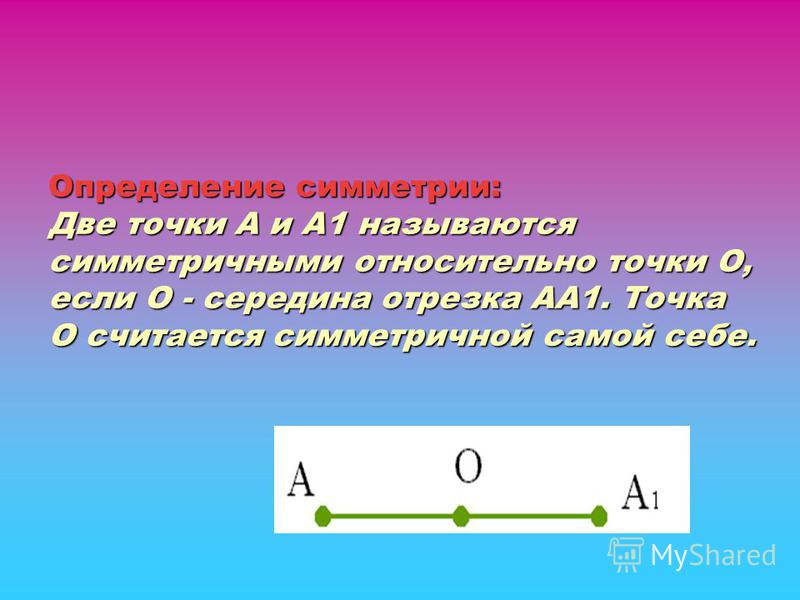 Определение симметрии:
Две точки А и А1 называются симметричными относительно точки О, если О - середина отрезка АА1. Точка О считается симметричной самой себе.

A O $A_1$

MyShared